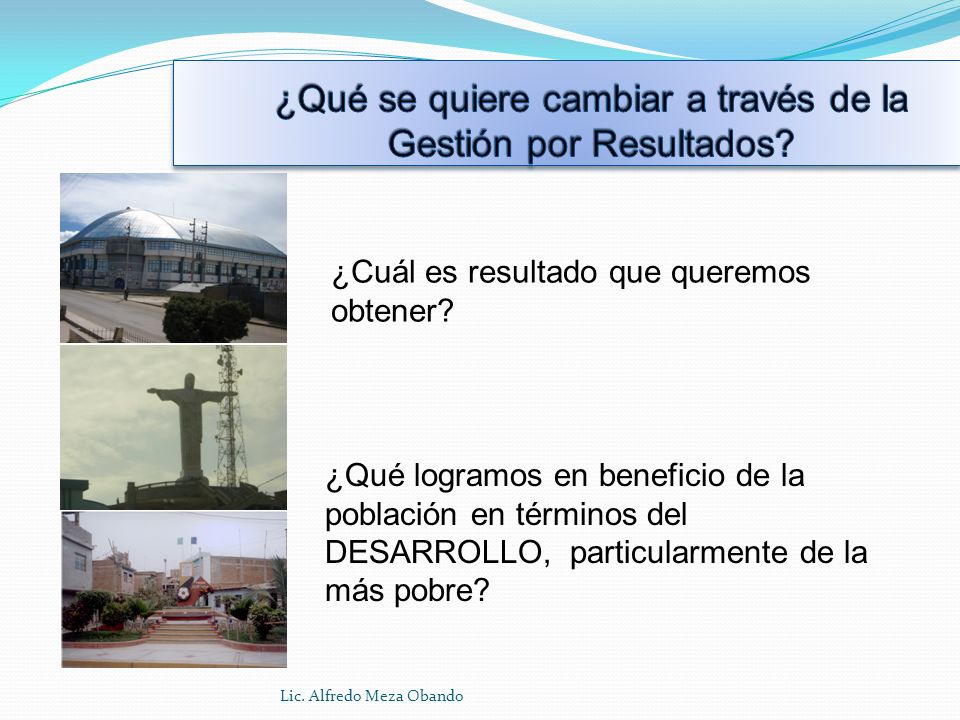 ¿Qué se quiere cambiar a través de la Gestión por Resultados?

¿Cuál es resultado que queremos obtener?

¿Qué logramos en beneficio de la población en términos del DESARROLLO, particularmente de la más pobre?

Lic. Alfredo Meza Obando